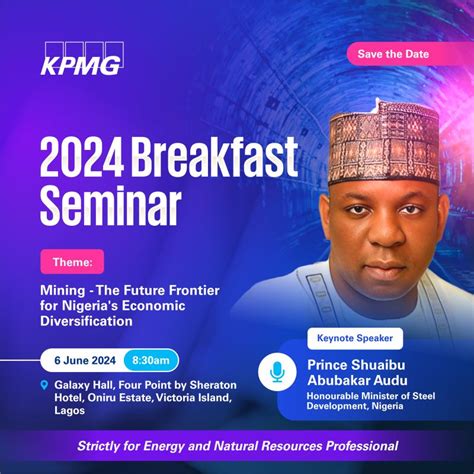 KPMG

Save the Date

2024 Breakfast Seminar

Theme:

Mining - The Future Frontier for Nigeria's Economic Diversification

6 June 2024 8:30am

Galaxy Hall, Four Point by Sheraton Hotel, Oniru Estate, Victoria Island, Lagos

Keynote Speaker

Prince Shuaibu Abubakar Audu

Honourable Minister of Steel Development, Nigeria

Strictly for Energy and Natural Resources Professional